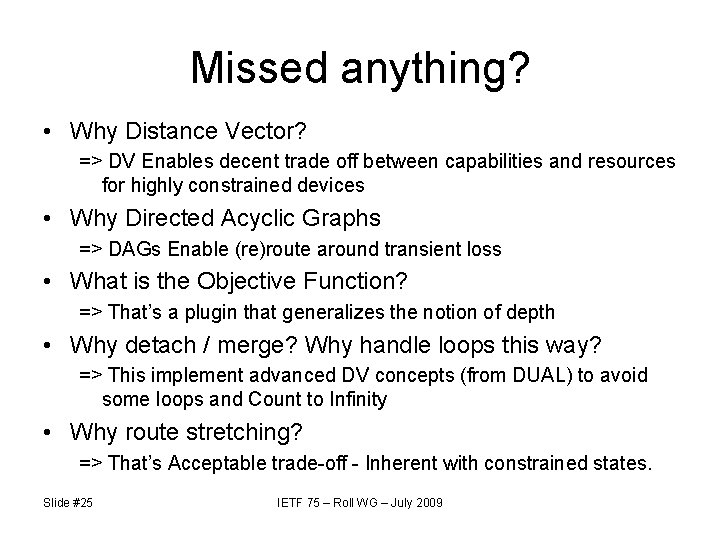 Missed anything?

• Why Distance Vector?

=> DV Enables decent trade off between capabilities and resources for highly constrained devices

• Why Directed Acyclic Graphs

=> DAGs Enable (re)route around transient loss

• What is the Objective Function?

=> That's a plugin that generalizes the notion of depth

• Why detach / merge? Why handle loops this way?

=> This implement advanced DV concepts (from DUAL) to avoid some loops and Count to Infinity

• Why route stretching?

=> That's Acceptable trade-off - Inherent with constrained states.

Slide #25

IETF 75 – Roll WG – July 2009